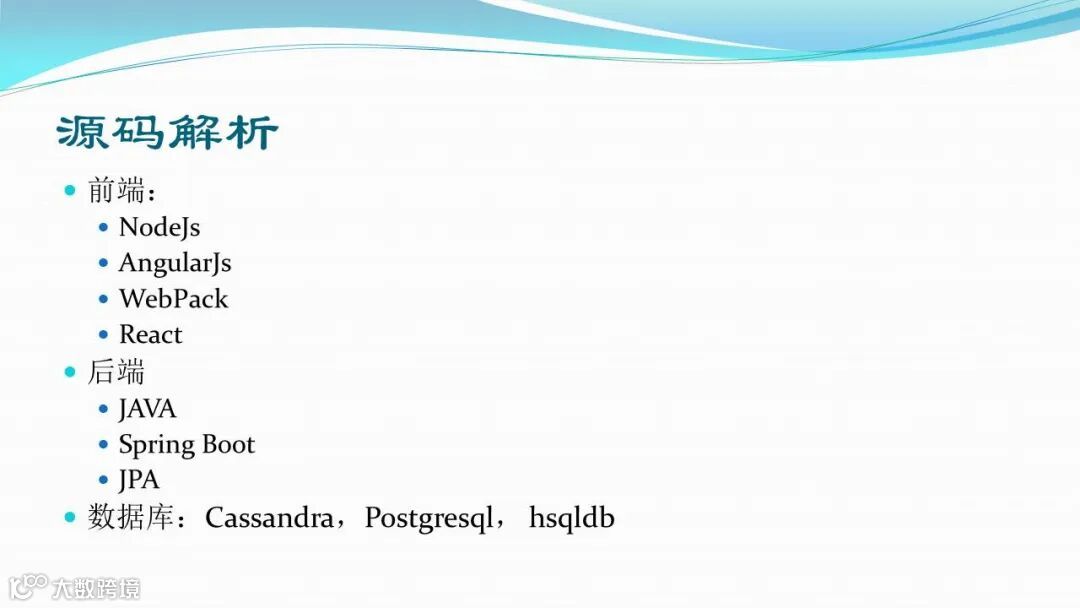 源码解析

- 前端：
  - NodeJs
  - AngularJs
  - WebPack
  - React
- 后端
  - JAVA
  - Spring Boot
  - JPA
- 数据库：Cassandra，Postgresql， hsqldb

大数跨境